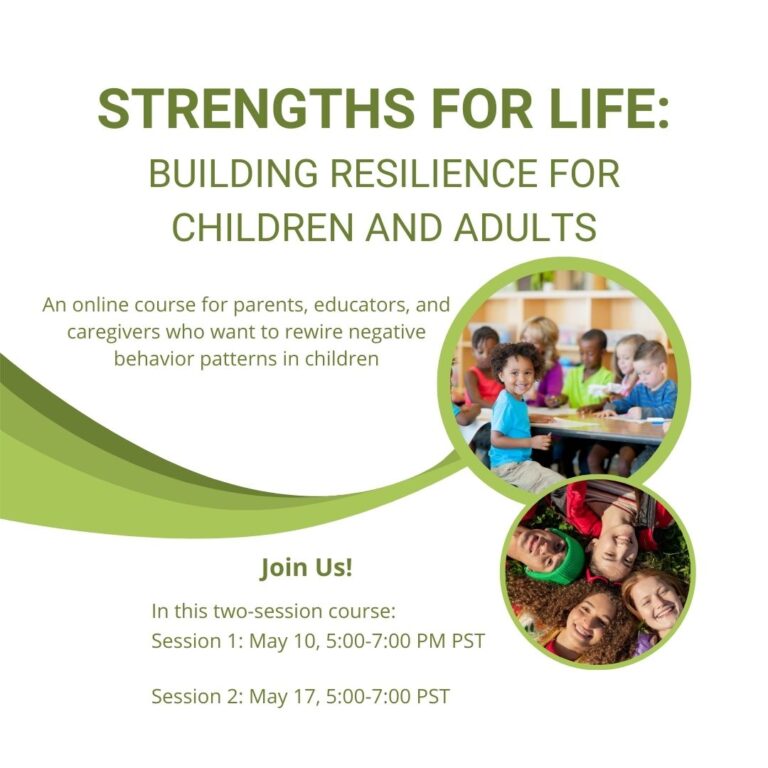 STRENGTHS FOR LIFE:
BUILDING RESILIENCE FOR CHILDREN AND ADULTS

An online course for parents, educators, and caregivers who want to rewire negative behavior patterns in children

Join Us!

In this two-session course:
Session 1: May 10, 5:00-7:00 PM PST

Session 2: May 17, 5:00-7:00 PST